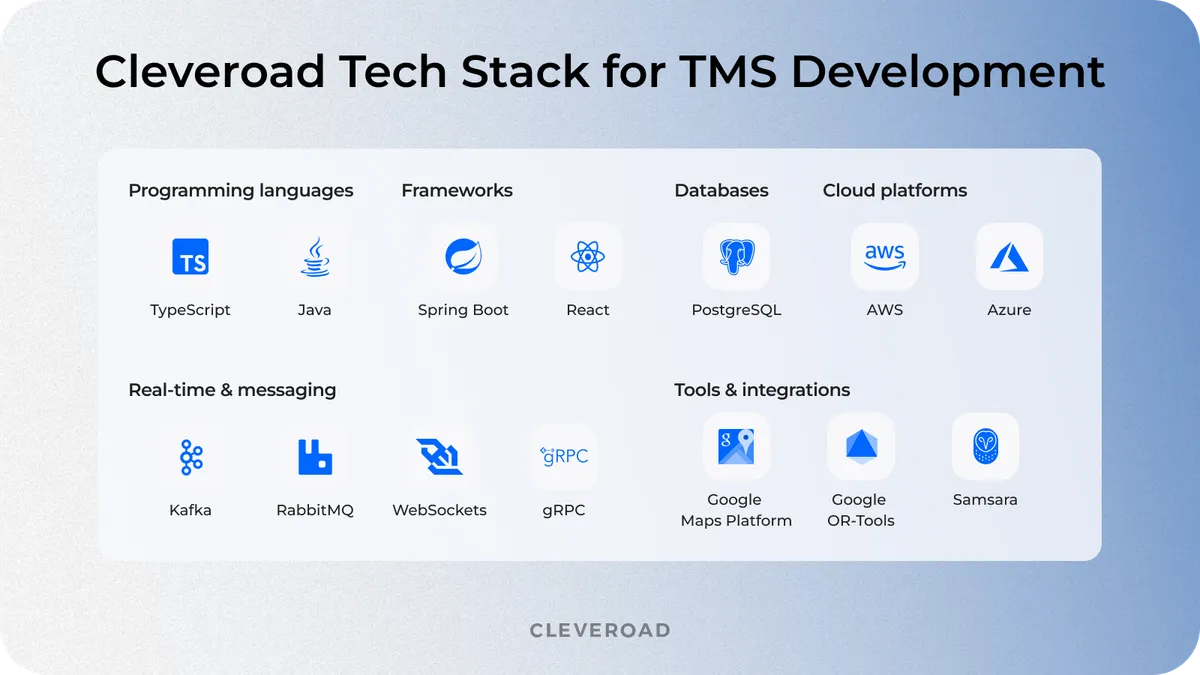 Cleveroad Tech Stack for TMS Development

Programming languages

TS

TypeScript

Java

Frameworks

Spring Boot

React

Databases

PostgreSQL

Cloud platforms

aws

AWS

Azure

Real-time & messaging

Kafka

RabbitMQ

WebSockets

gRPC

gRPC

Tools & integrations

Google Maps Platform

Google OR-Tools

Samsara

CLEVEROAD